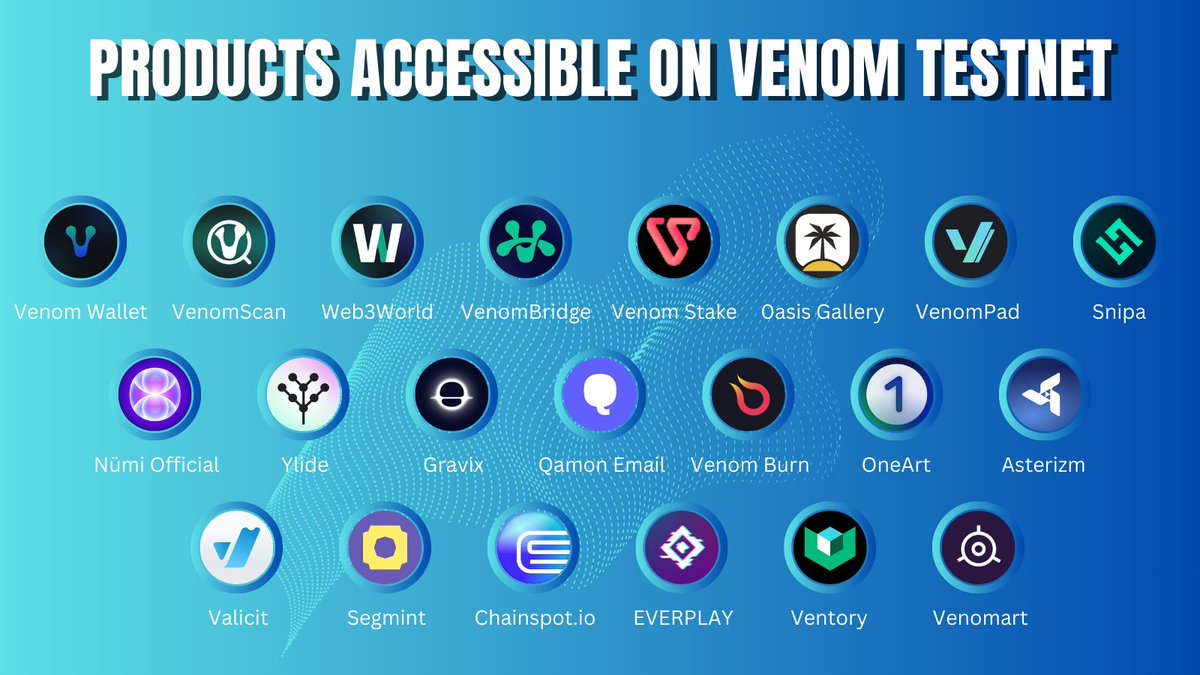 PRODUCTS ACCESSIBLE ON VENOM TESTNET

Venom Wallet
VenomScan
Web3World
VenomBridge
Venom Stake
Oasis Gallery
VenomPad
Snipa

Nümi Official
Ylide
Gravix
Qamon Email
Venom Burn
OneArt
Asterizm

Valicit
Segmint
Chainspot.io
EVERPLAY
Ventory
Venomart